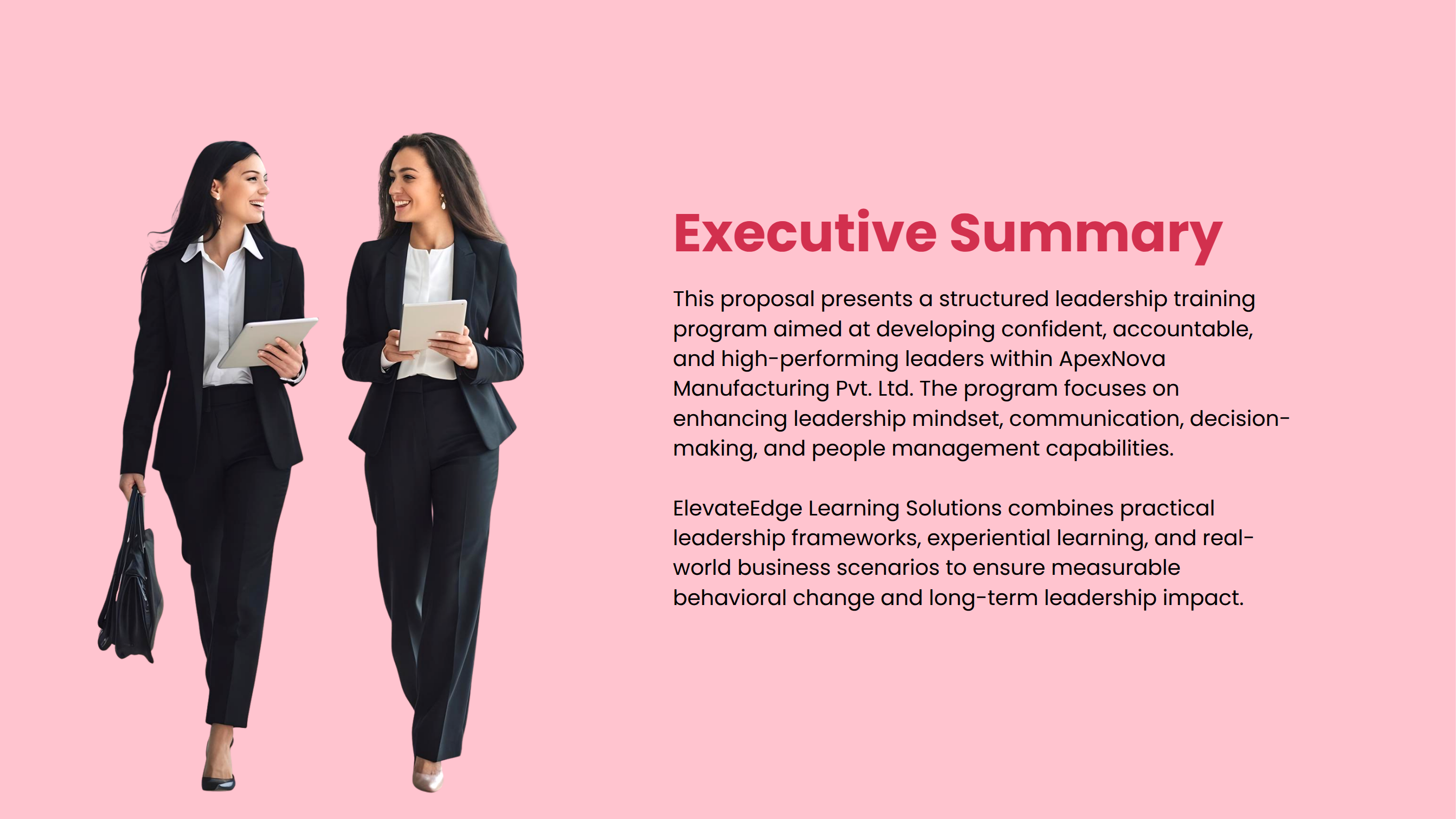 Executive Summary

This proposal presents a structured leadership training program aimed at developing confident, accountable, and high-performing leaders within ApexNova Manufacturing Pvt. Ltd. The program focuses on enhancing leadership mindset, communication, decision-making, and people management capabilities.

ElevateEdge Learning Solutions combines practical leadership frameworks, experiential learning, and real-world business scenarios to ensure measurable behavioral change and long-term leadership impact.